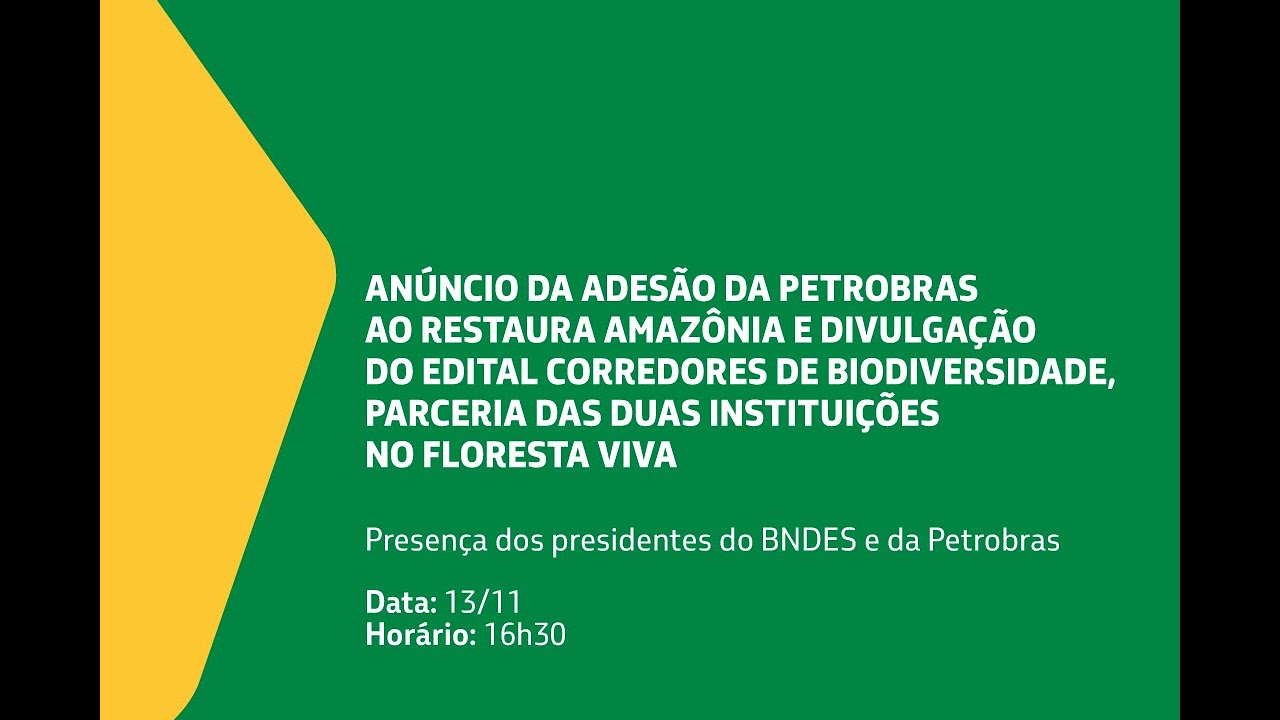 ANÚNCIO DA ADESÃO DA PETROBRAS AO RESTAURA AMAZÔNIA E DIVULGAÇÃO DO EDITAL CORREDORES DE BIODIVERSIDADE, PARCERIA DAS DUAS INSTITUIÇÕES NO FLORESTA VIVA

Presença dos presidentes do BNDES e da Petrobras

Data: 13/11
Horário: 16h30